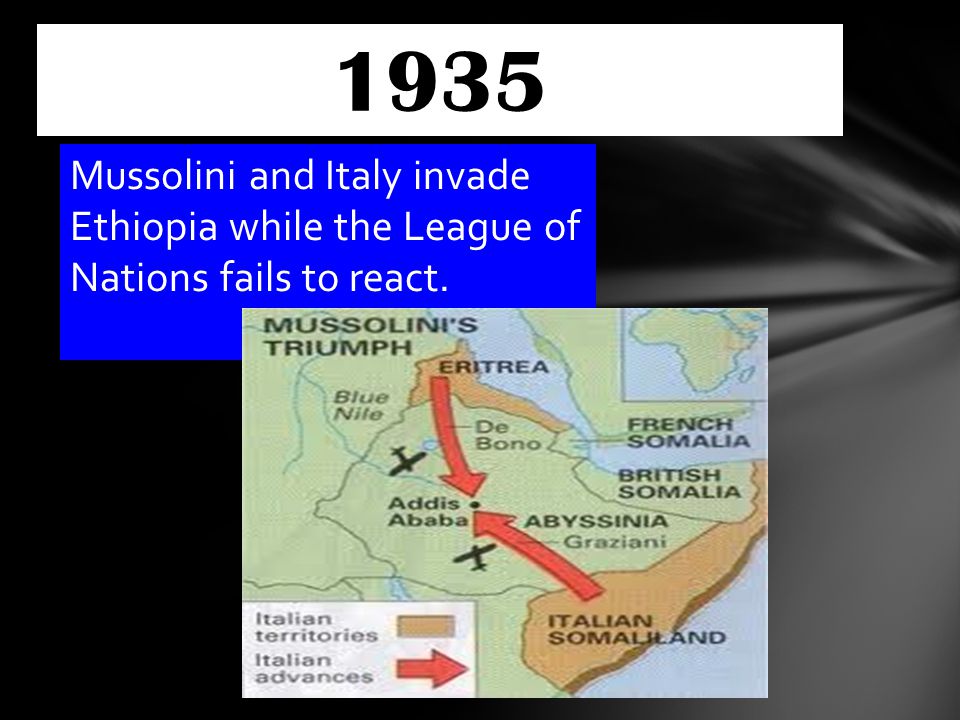 1935

Mussolini and Italy invade Ethiopia while the League of Nations fails to react.

MUSSOLINI'S TRIUMPH

ERITREA

Blue Nile

De Bono

FRENCH SOMALIA

BRITISH SOMALIA

Addis Ababa

ABYSSINIA

Graziani

ITALIAN SOMALILAND

Italian territories

Italian advances